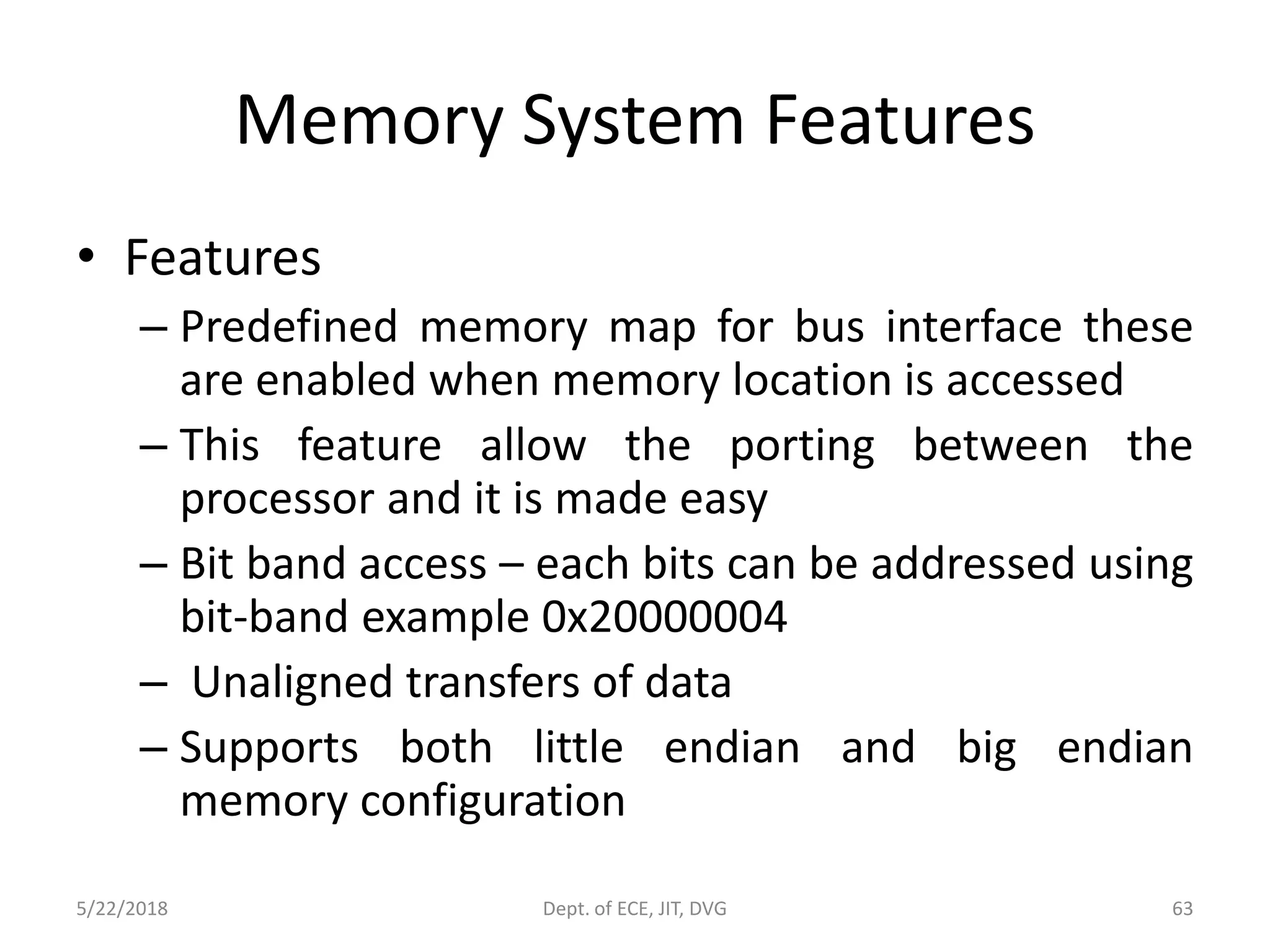 Memory System Features

• Features

– Predefined memory map for bus interface these are enabled when memory location is accessed

– This feature allow the porting between the processor and it is made easy

– Bit band access – each bits can be addressed using bit-band example 0x20000004

– Unaligned transfers of data

– Supports both little endian and big endian memory configuration

5/22/2018 Dept. of ECE, JIT, DVG 63